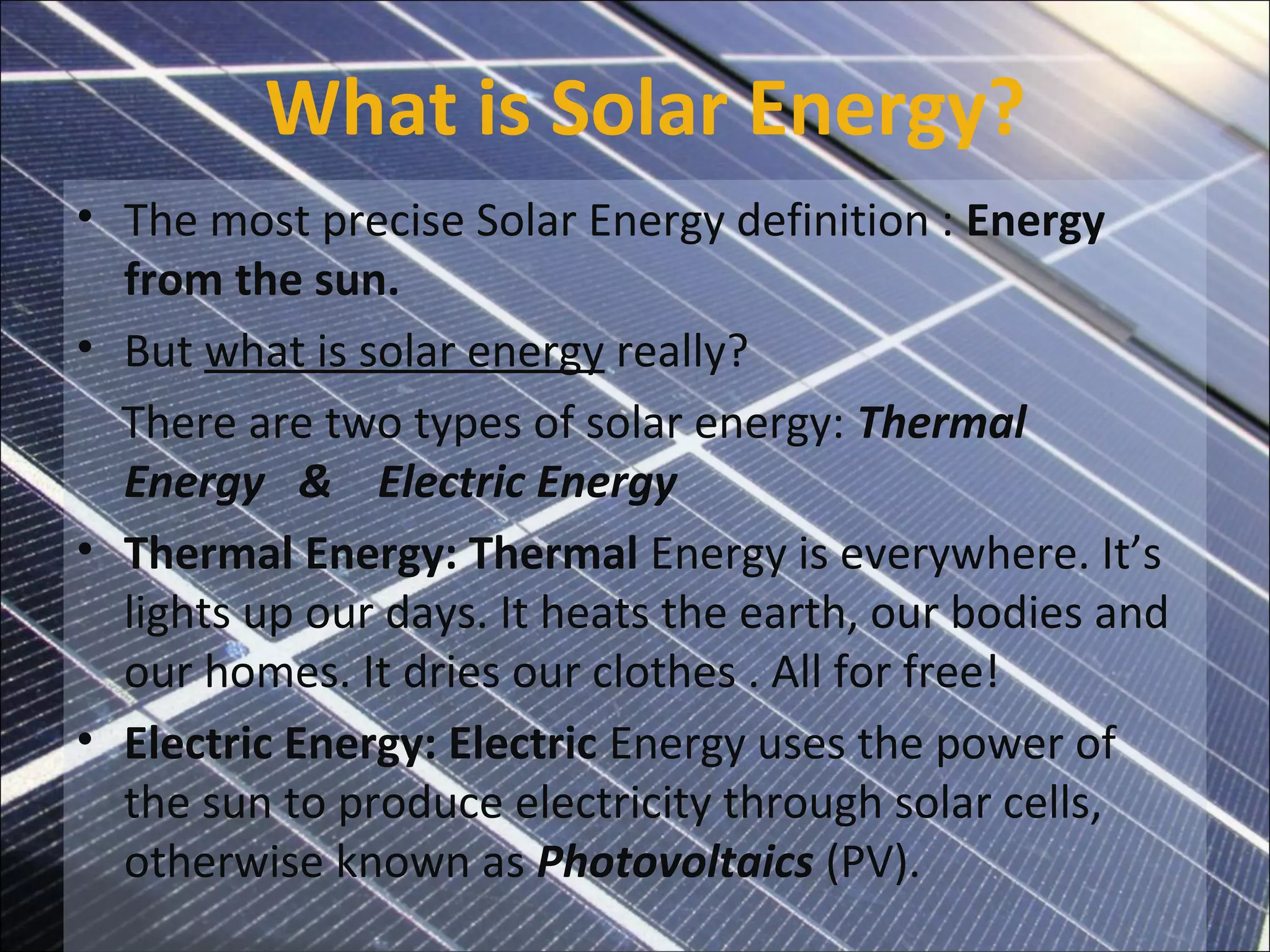 What is Solar Energy?

• The most precise Solar Energy definition : Energy from the sun.

• But what is solar energy really?

There are two types of solar energy: Thermal Energy & Electric Energy

• Thermal Energy: Thermal Energy is everywhere. It's lights up our days. It heats the earth, our bodies and our homes. It dries our clothes . All for free!

• Electric Energy: Electric Energy uses the power of the sun to produce electricity through solar cells, otherwise known as Photovoltaics (PV).